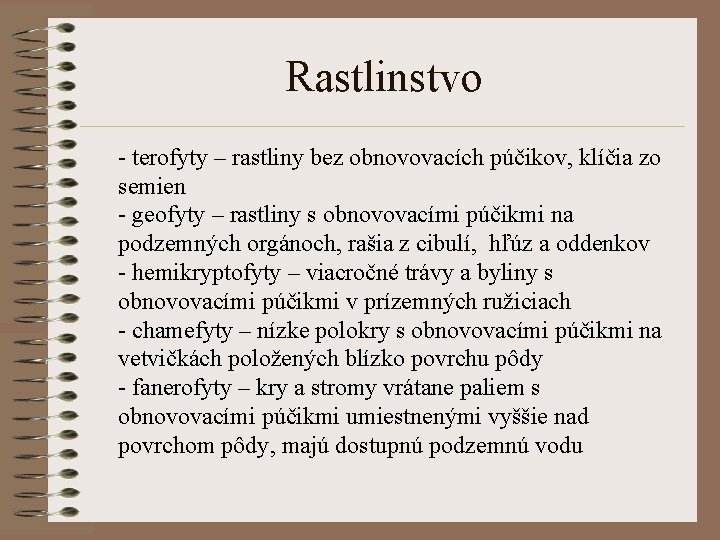 Rastlinstvo

- terofyty – rastliny bez obnovovacích púčikov, klíčia zo semien
- geofyty – rastliny s obnovovacími púčikmi na podzemných orgánoch, rašia z cibulí, hľúz a oddenkov
- hemikryptofyty – viacročné trávy a byliny s obnovovacími púčikmi v prízemných ružiciach
- chamefyty – nízke polokry s obnovovacími púčikmi na vetvičkách položených blízko povrchu pôdy
- fanerofyty – kry a stromy vrátane paliem s obnovovacími púčikmi umiestnenými vyššie nad povrchom pôdy, majú dostupnú podzemnú vodu